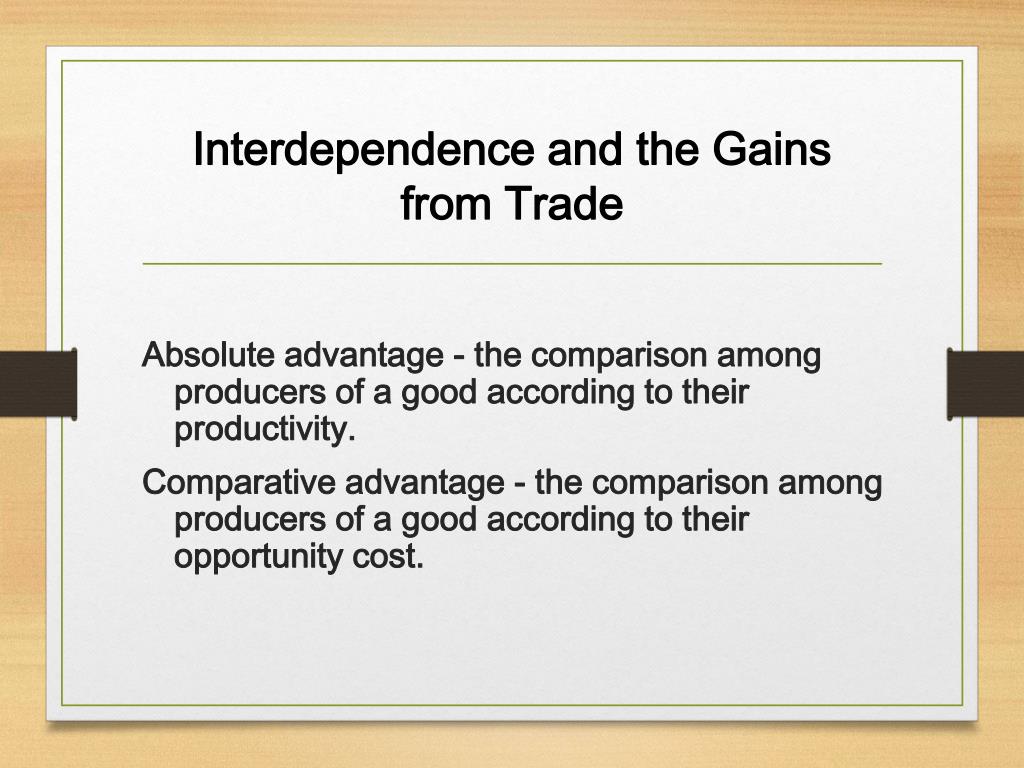 Interdependence and the Gains from Trade

Absolute advantage - the comparison among producers of a good according to their productivity.

Comparative advantage - the comparison among producers of a good according to their opportunity cost.